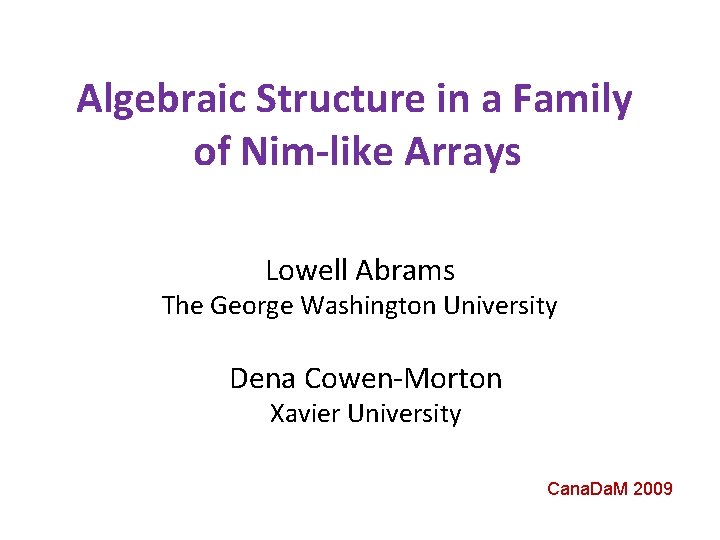 Algebraic Structure in a Family of Nim-like Arrays

Lowell Abrams
The George Washington University

Dena Cowen-Morton
Xavier University

CanaDaM 2009